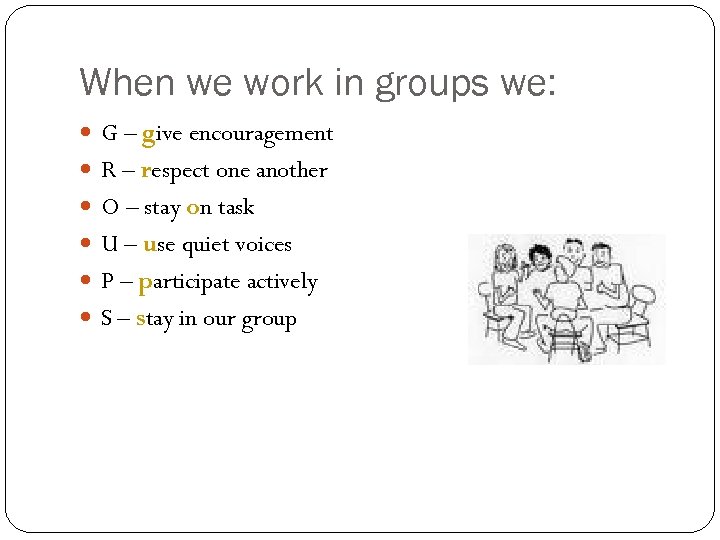 When we work in groups we:

- G – give encouragement
- R – respect one another
- O – stay on task
- U – use quiet voices
- P – participate actively
- S – stay in our group